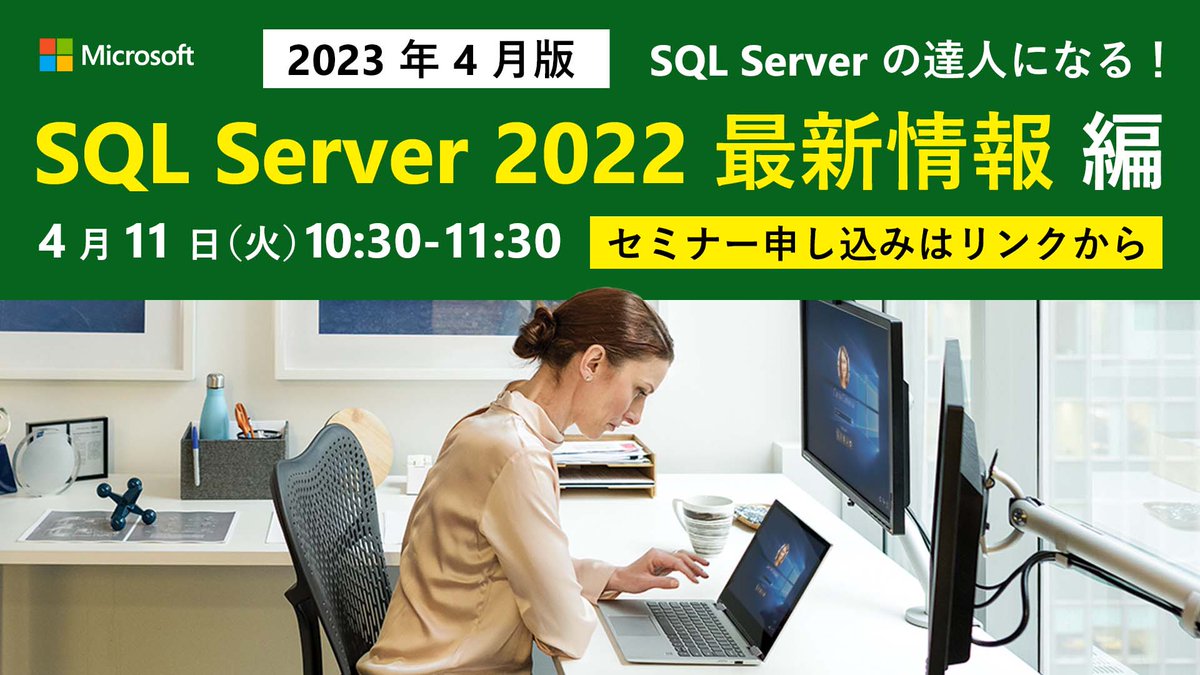 Microsoft

2023 年 4 月版

SQL Server の達人になる！

SQL Server 2022 最新情報 編

4 月 11 日（火）10:30-11:30

セミナー申し込みはリンクから